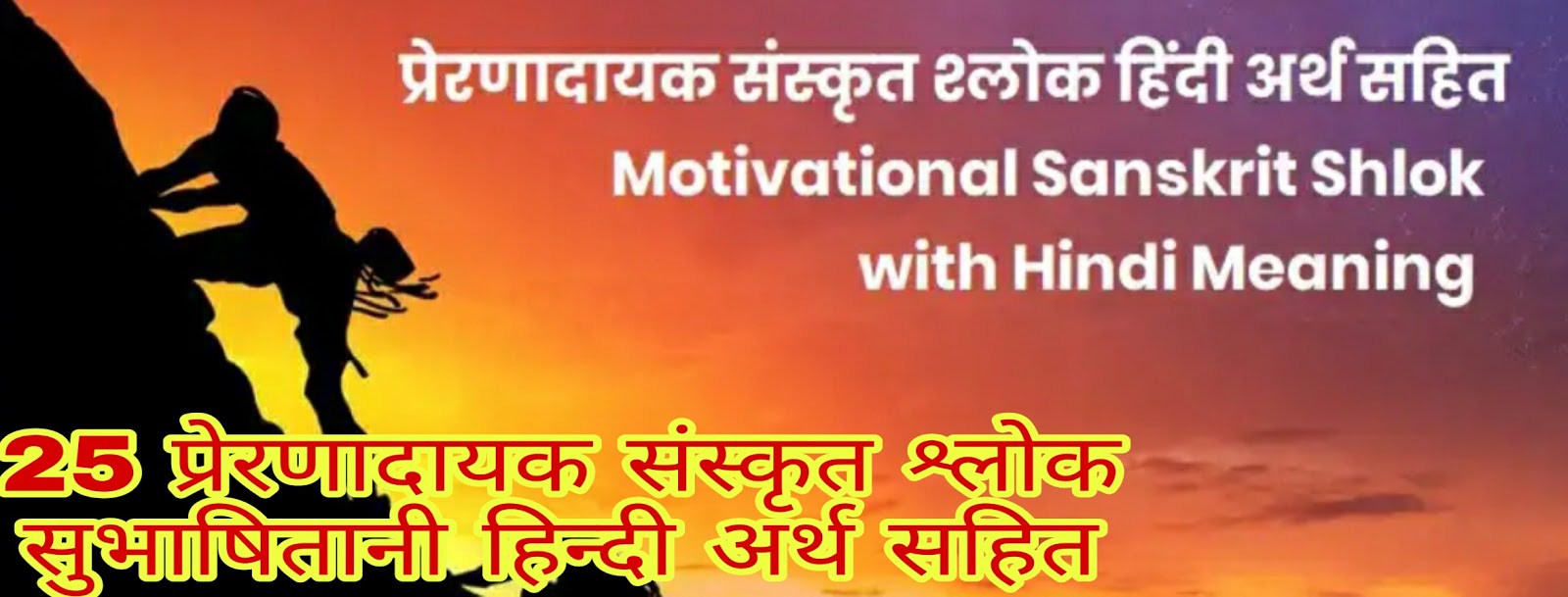 प्रेरणादायक संस्कृत श्लोक हिंदी अर्थ सहित
Motivational Sanskrit Shlok
with Hindi Meaning

25 प्रेरणादायक संस्कृत श्लोक
सुभाषितानी हिन्दी अर्थ सहित